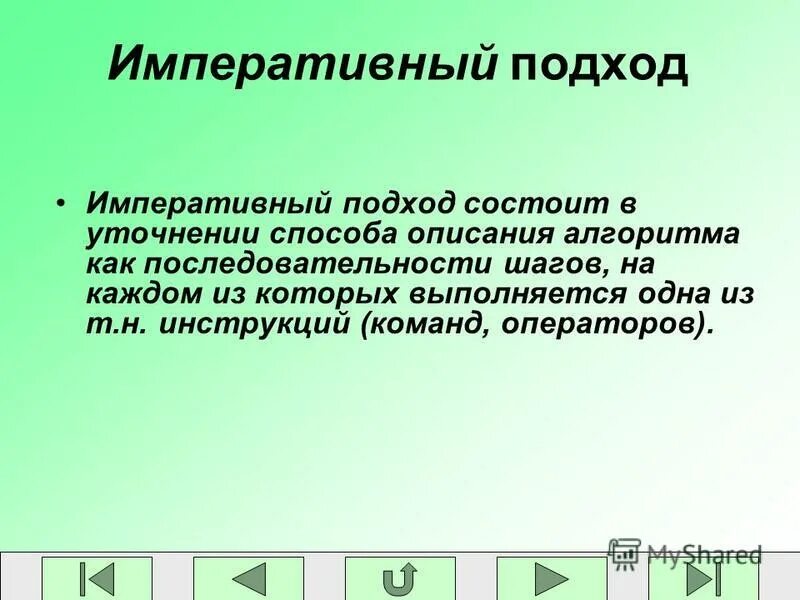 Императивный подход

• Императивный подход состоит в уточнении способа описания алгоритма как последовательности шагов, на каждом из которых выполняется одна из т.н. инструкций (команд, операторов).

MyShared